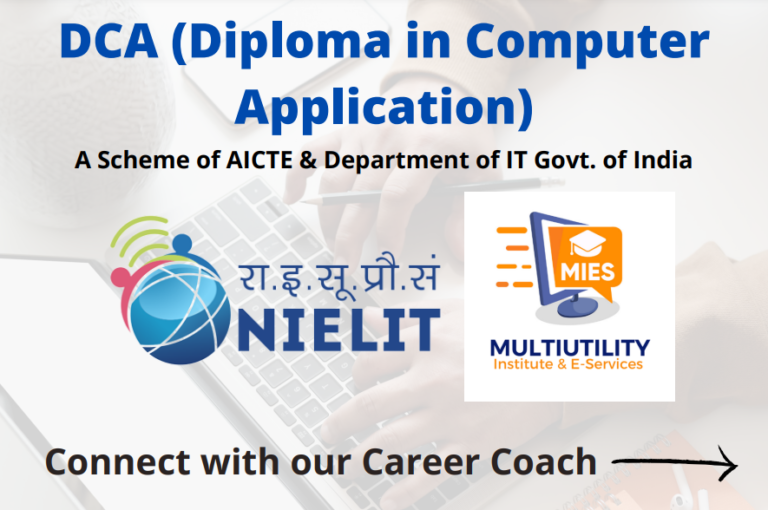 DCA (Diploma in Computer Application)

A Scheme of AICTE & Department of IT Govt. of India

रा.इ.सू.प्रौ.सं
NIELIT

MIES
MULTIUTILITY
Institute & E-Services

Connect with our Career Coach